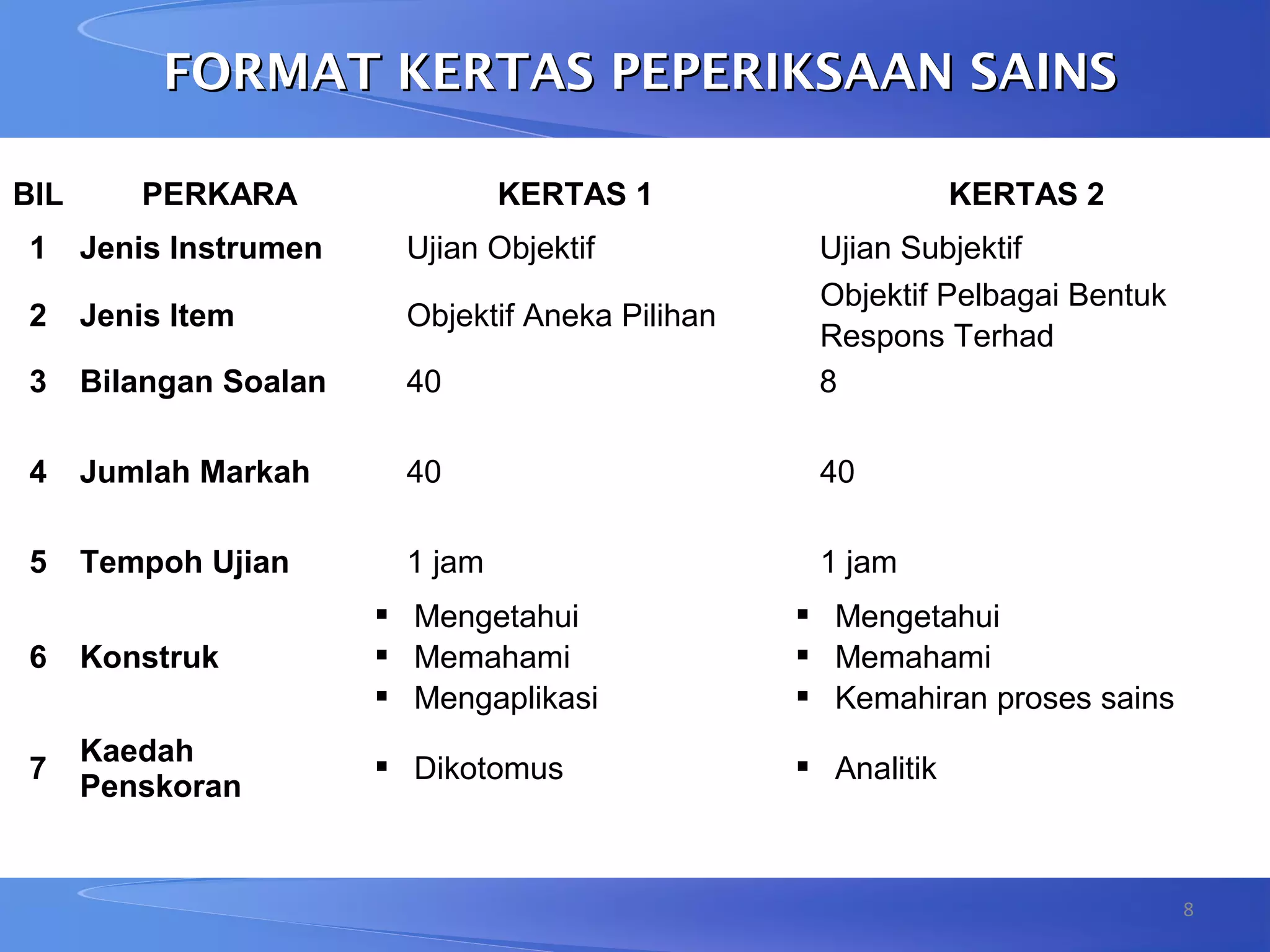 FORMAT KERTAS PEPERIKSAAN SAINS

| BIL | PERKARA | KERTAS 1 | KERTAS 2 |
|---|---|---|---|
| 1 | Jenis Instrumen | Ujian Objektif | Ujian Subjektif |
| 2 | Jenis Item | Objektif Aneka Pilihan | Objektif Pelbagai Bentuk Respons Terhad |
| 3 | Bilangan Soalan | 40 | 8 |
| 4 | Jumlah Markah | 40 | 40 |
| 5 | Tempoh Ujian | 1 jam | 1 jam |
| 6 | Konstruk | ▪ Mengetahui ▪ Memahami ▪ Mengaplikasi | ▪ Mengetahui ▪ Memahami ▪ Kemahiran proses sains |
| 7 | Kaedah Penskoran | ▪ Dikotomus | ▪ Analitik |

8